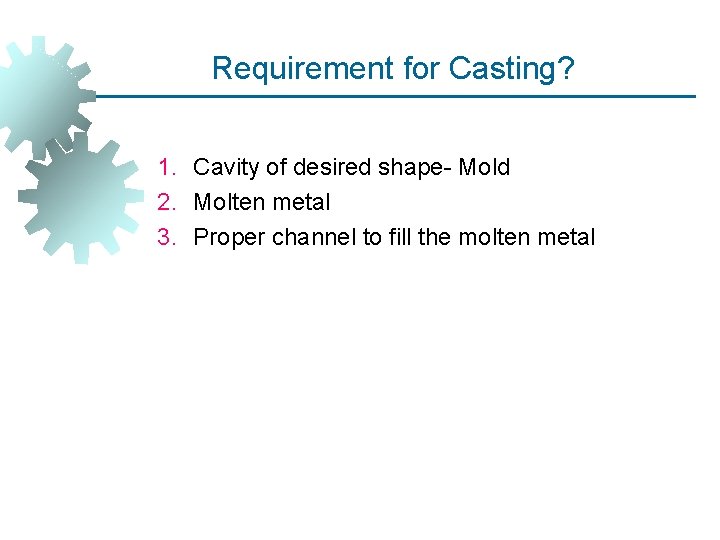 Requirement for Casting?

1. Cavity of desired shape- Mold
2. Molten metal
3. Proper channel to fill the molten metal